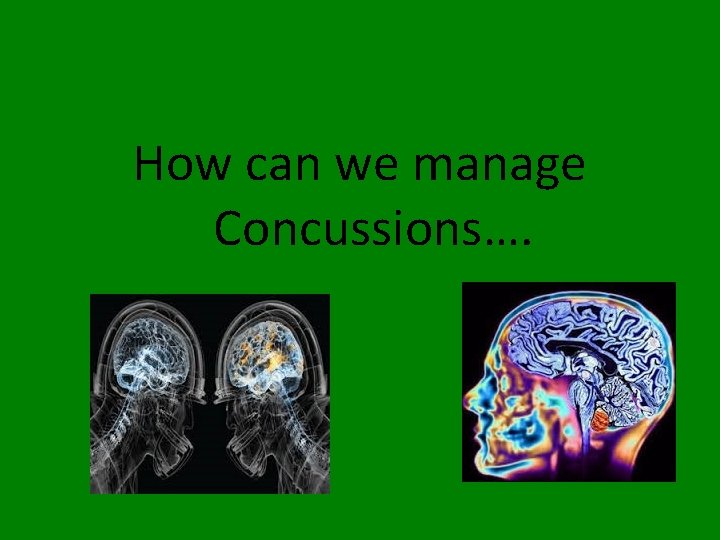 How can we manage Concussions….